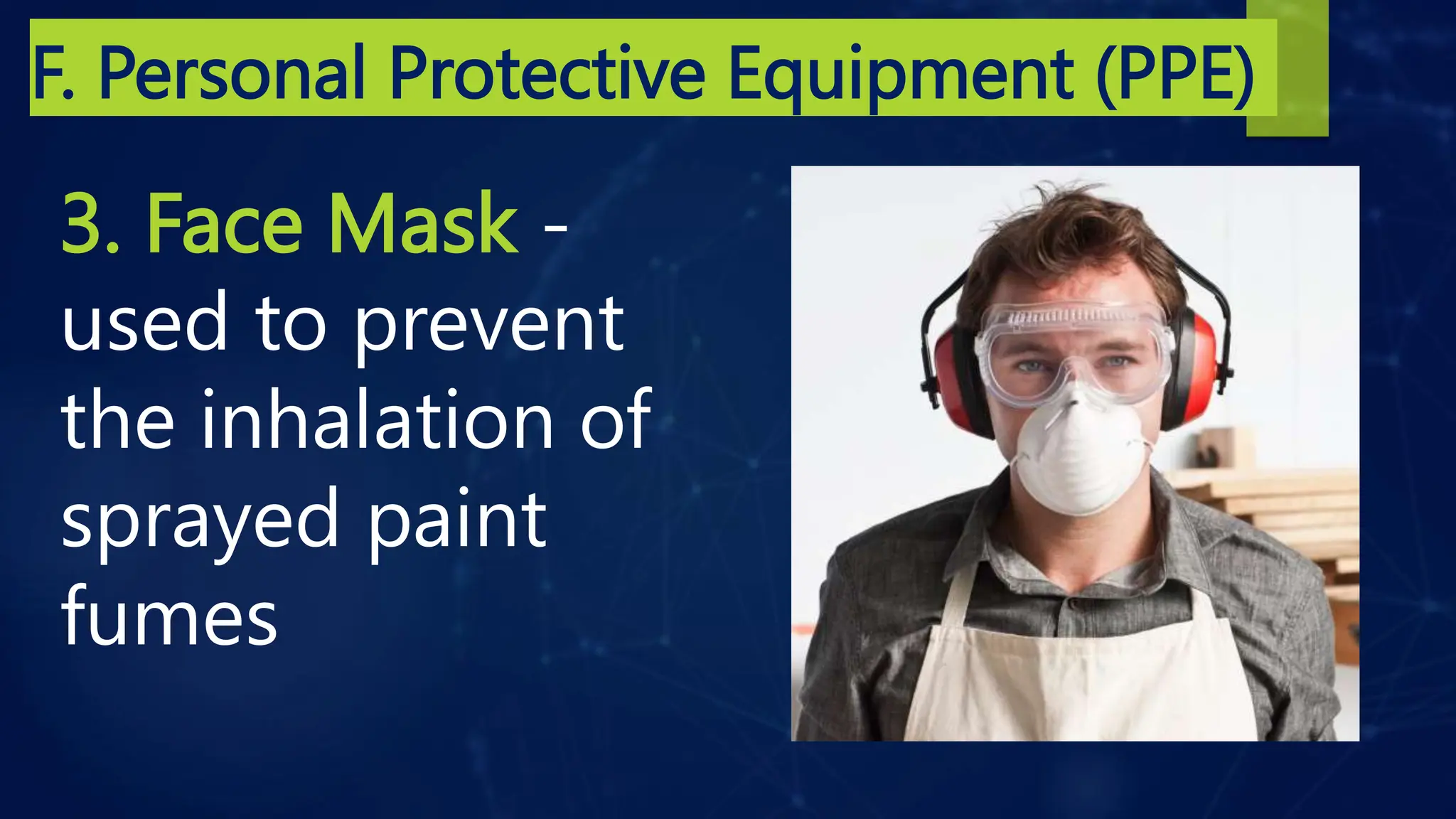 F. Personal Protective Equipment (PPE)

3. Face Mask - used to prevent the inhalation of sprayed paint fumes